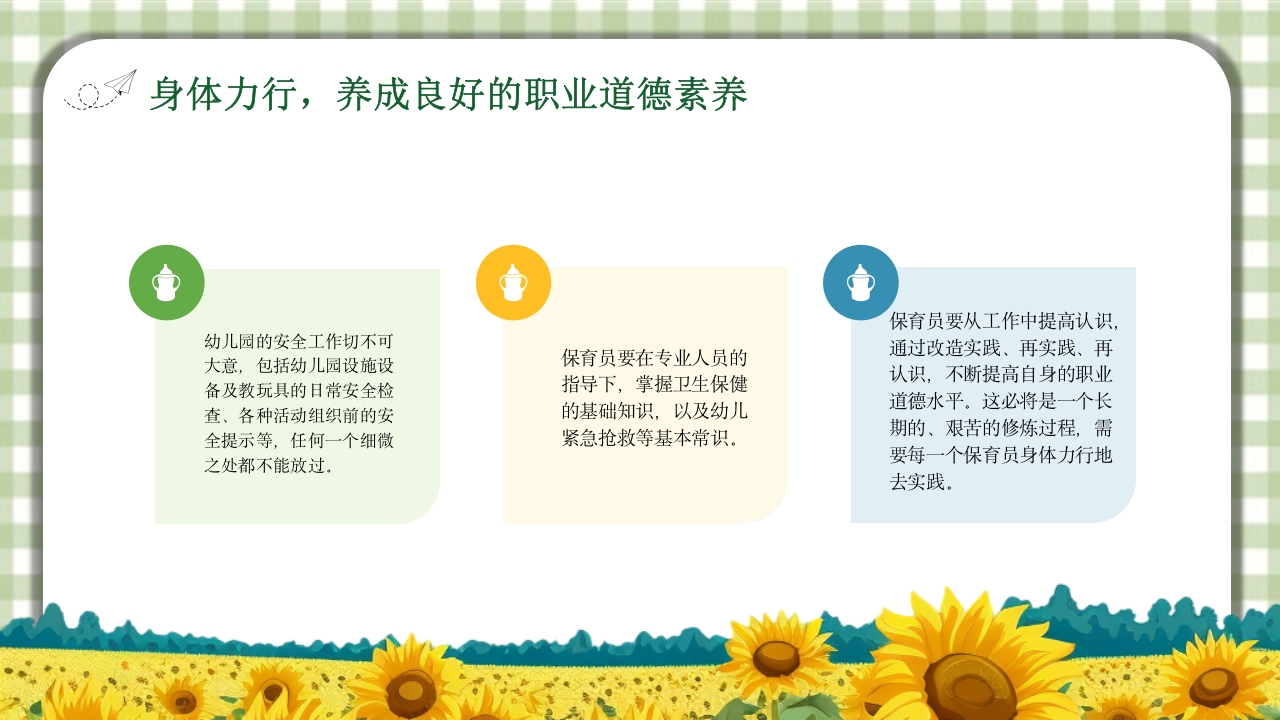 身体力行，养成良好的职业道德素养

幼儿园的安全工作切不可大意，包括幼儿园设施设备及教玩具的日常安全检查、各种活动组织前的安全提示等，任何一个细微之处都不能放过。

保育员要在专业人员的指导下，掌握卫生保健的基础知识，以及幼儿紧急抢救等基本常识。

保育员要从工作中提高认识，通过改造实践、再实践、再认识，不断提高自身的职业道德水平。这必将是一个长期的、艰苦的修炼过程，需要每一个保育员身体力行地去实践。